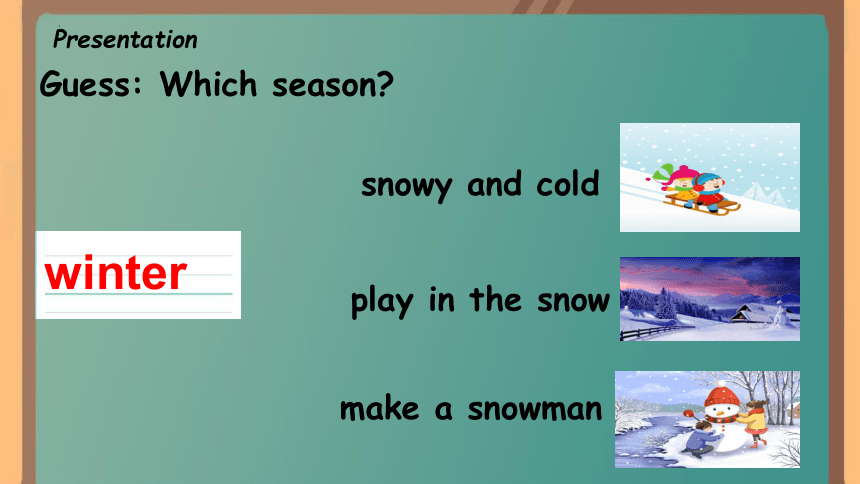 Presentation

Guess: Which season?

snowy and cold

winter

play in the snow

make a snowman